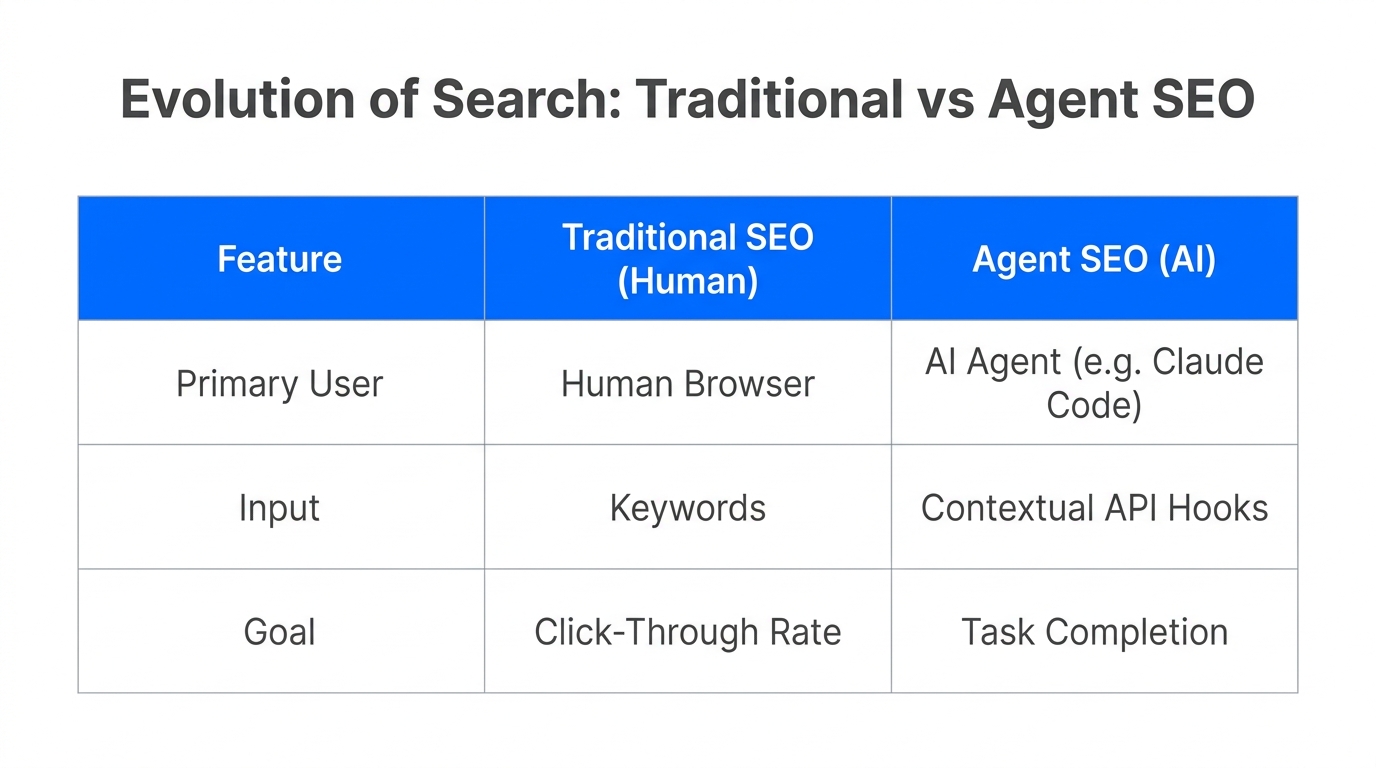 Evolution of Search: Traditional vs Agent SEO

| Feature | Traditional SEO (Human) | Agent SEO (AI) |
|---|---|---|
| Primary User | Human Browser | AI Agent (e.g. Claude Code) |
| Input | Keywords | Contextual API Hooks |
| Goal | Click-Through Rate | Task Completion |